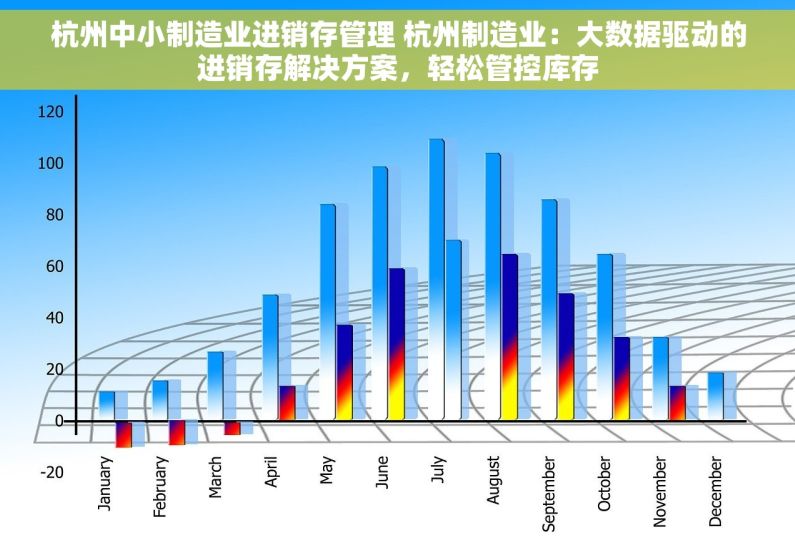 杭州中小制造业进销存管理 杭州制造业：大数据驱动的进销存解决方案，轻松管控库存

120
100
80
60
40
20
0
-20

January
February
March
April
May
June
July
August
September
October
November
December